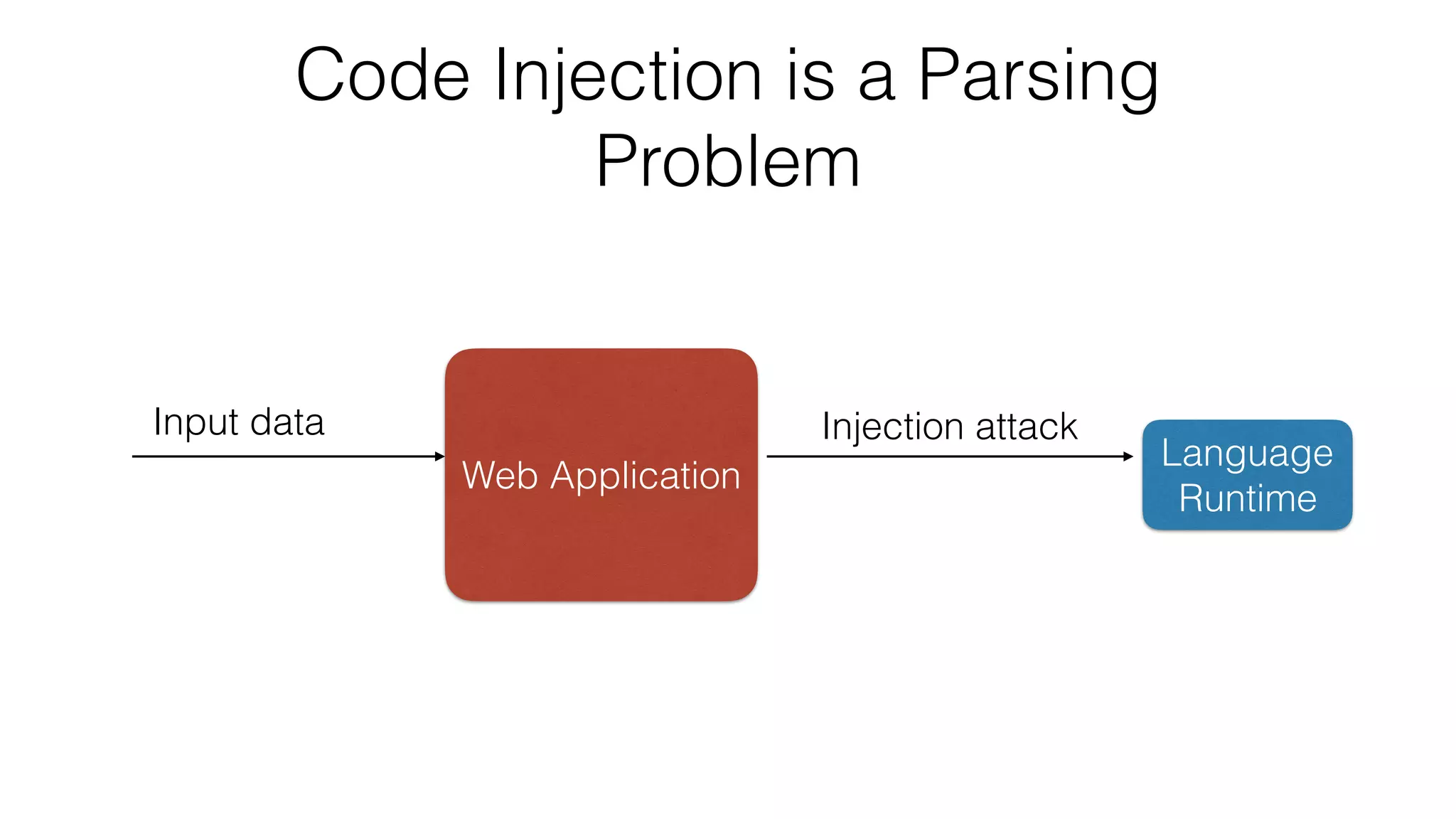 Code Injection is a Parsing Problem

Input data

Web Application

Injection attack

Language Runtime